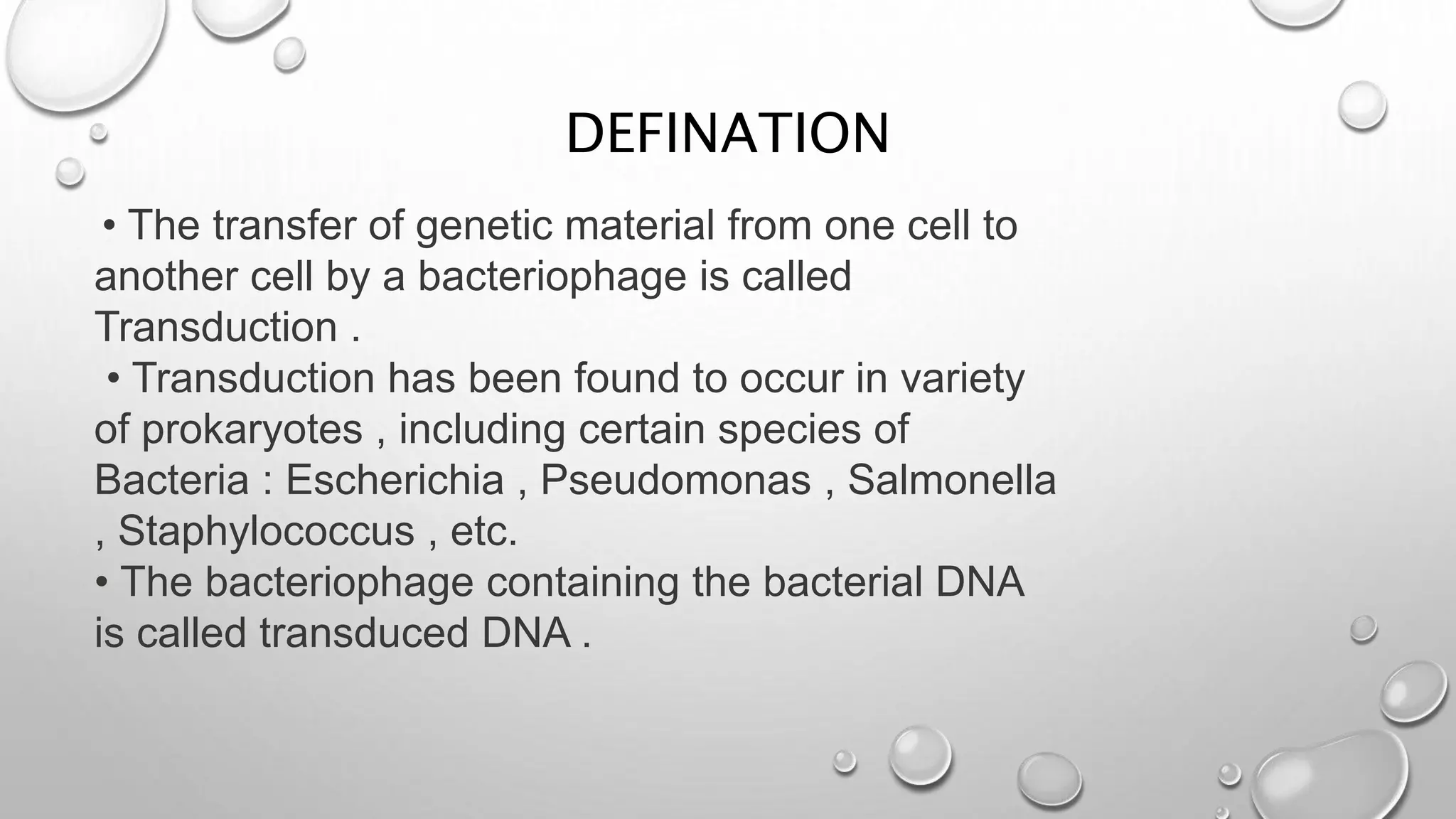 DEFINATION

• The transfer of genetic material from one cell to another cell by a bacteriophage is called Transduction .

• Transduction has been found to occur in variety of prokaryotes , including certain species of Bacteria : Escherichia , Pseudomonas , Salmonella , Staphylococcus , etc.

• The bacteriophage containing the bacterial DNA is called transduced DNA .